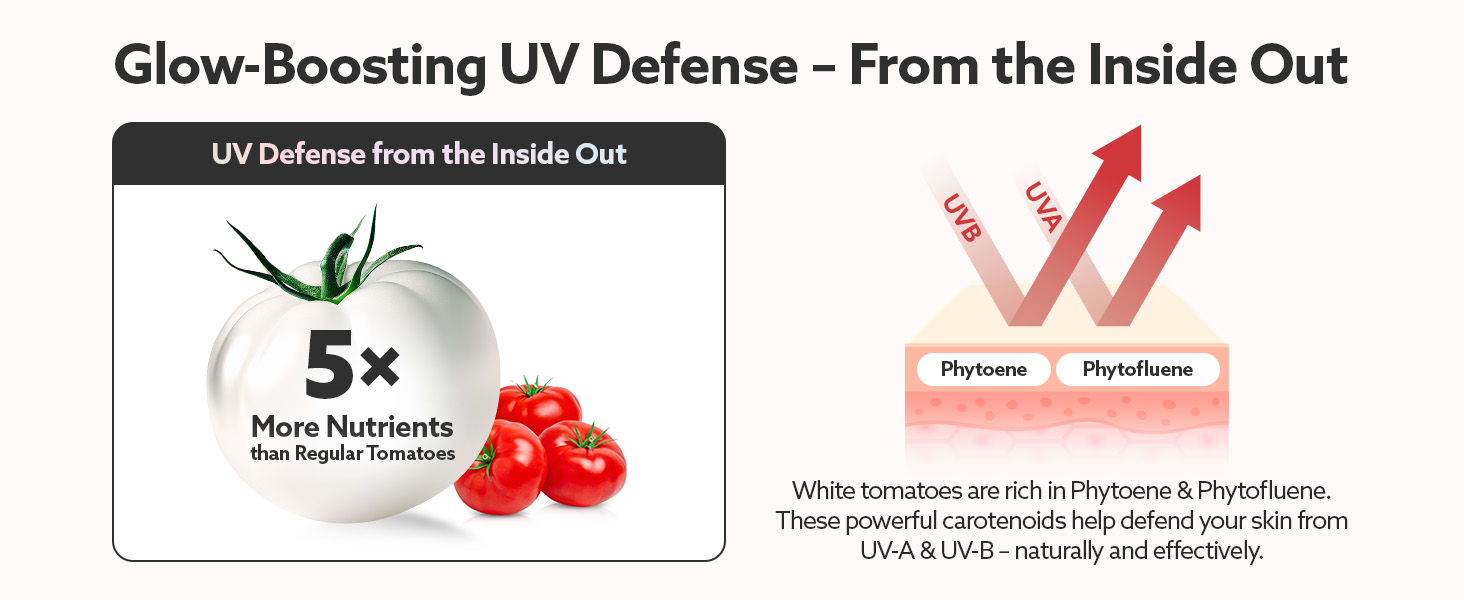 Glow-Boosting UV Defense – From the Inside Out

UV Defense from the Inside Out

5×
More Nutrients
than Regular Tomatoes

UVB
UVA

Phytoene
Phytofluene

White tomatoes are rich in Phytoene & Phytofluene. These powerful carotenoids help defend your skin from UV-A & UV-B – naturally and effectively.